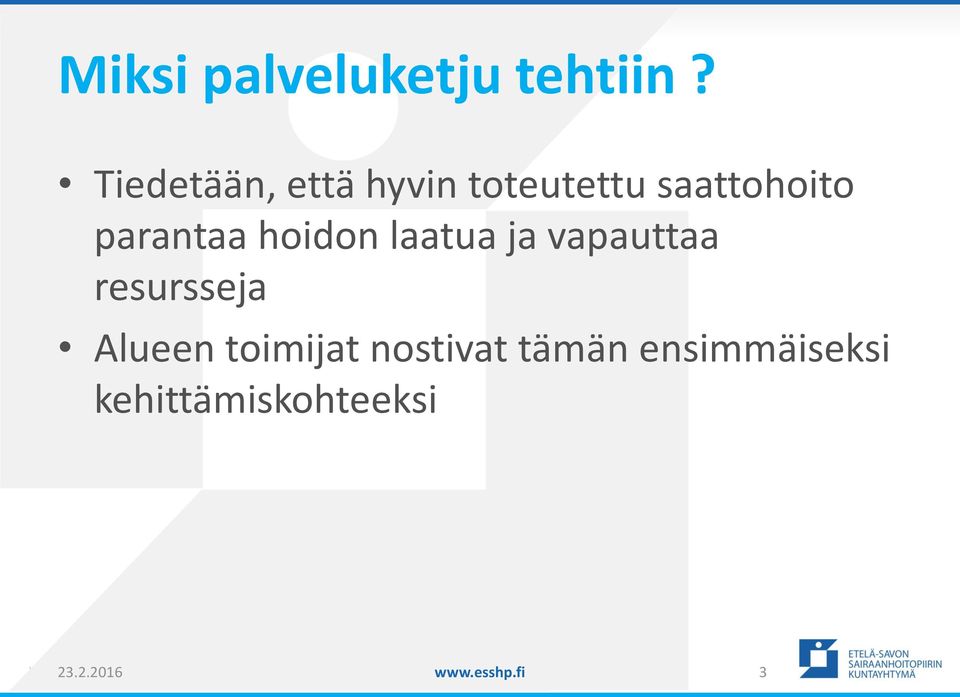 Miksi palveluketju tehtiin ?

• Tiedetään, että hyvin toteutettu saattohoito parantaa hoidon laatua ja vapauttaa resursseja

• Alueen toimijat nostivat tämän ensimmäiseksi kehittämiskohteeksi

23.2.2016

www.esshp.fi

3

ETELÄ-SAVON SAIRAANHOITOPIIRIN KUNTAYHTYMÄ